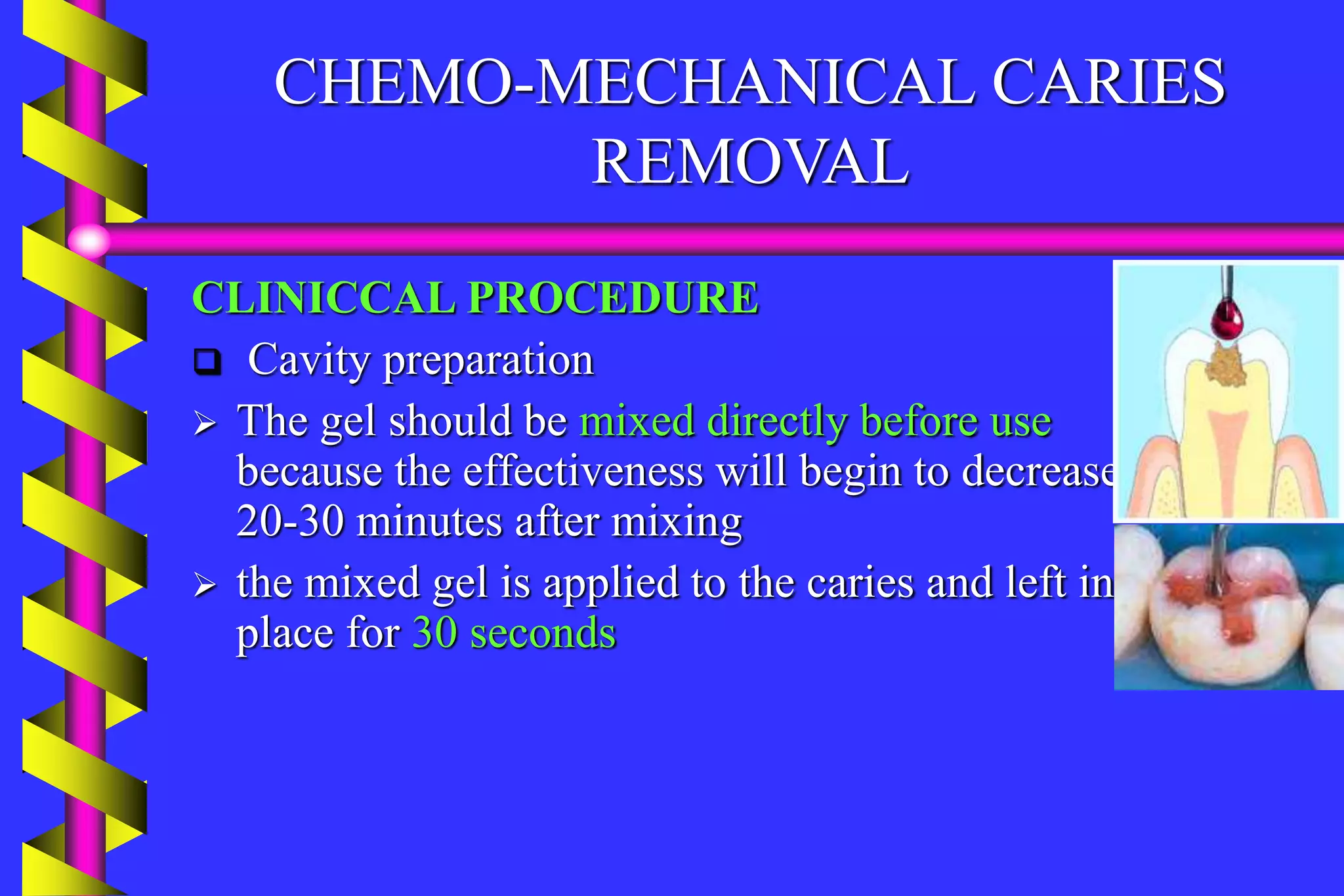 CHEMO-MECHANICAL CARIES REMOVAL

CLINICCAL PROCEDURE

❑ Cavity preparation

➢ The gel should be mixed directly before use because the effectiveness will begin to decrease 20-30 minutes after mixing

➢ the mixed gel is applied to the caries and left in place for 30 seconds